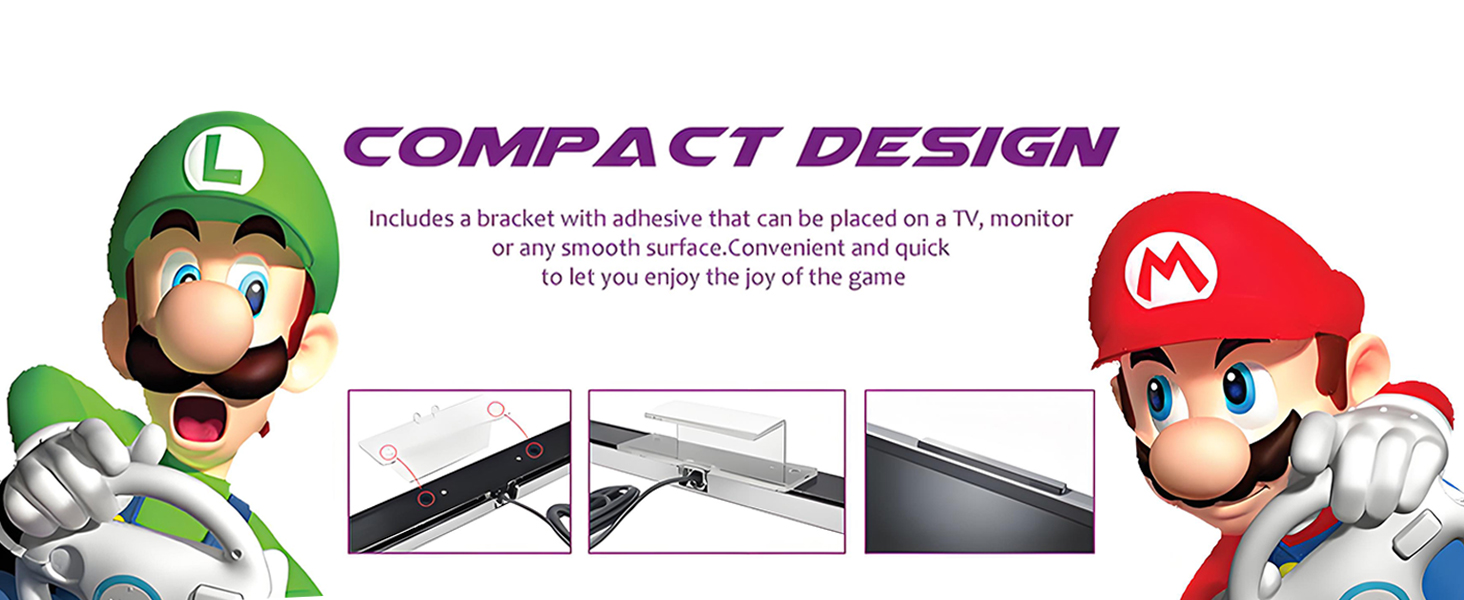 L

COMPACT DESIGN

Includes a bracket with adhesive that can be placed on a TV, monitor or any smooth surface.Convenient and quick to let you enjoy the joy of the game

M